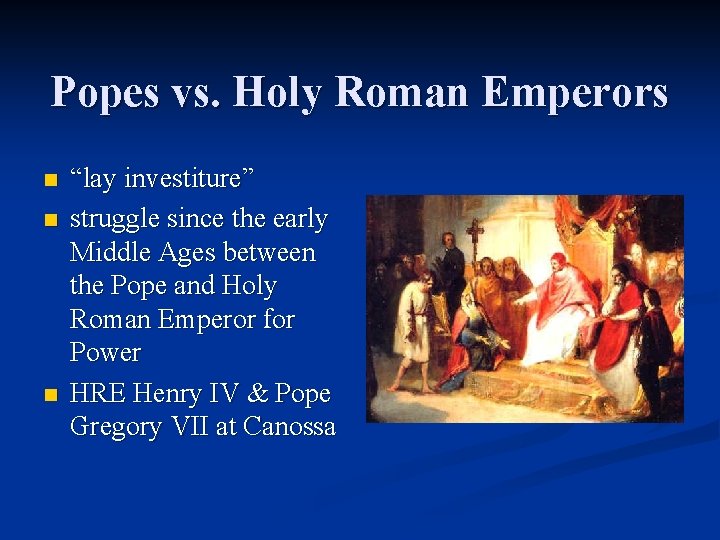 Popes vs. Holy Roman Emperors

- “lay investiture”
- struggle since the early Middle Ages between the Pope and Holy Roman Emperor for Power
- HRE Henry IV & Pope Gregory VII at Canossa